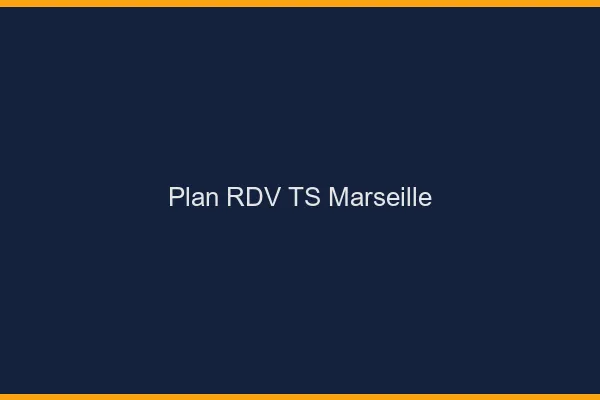 Plan RDV TS Marseille